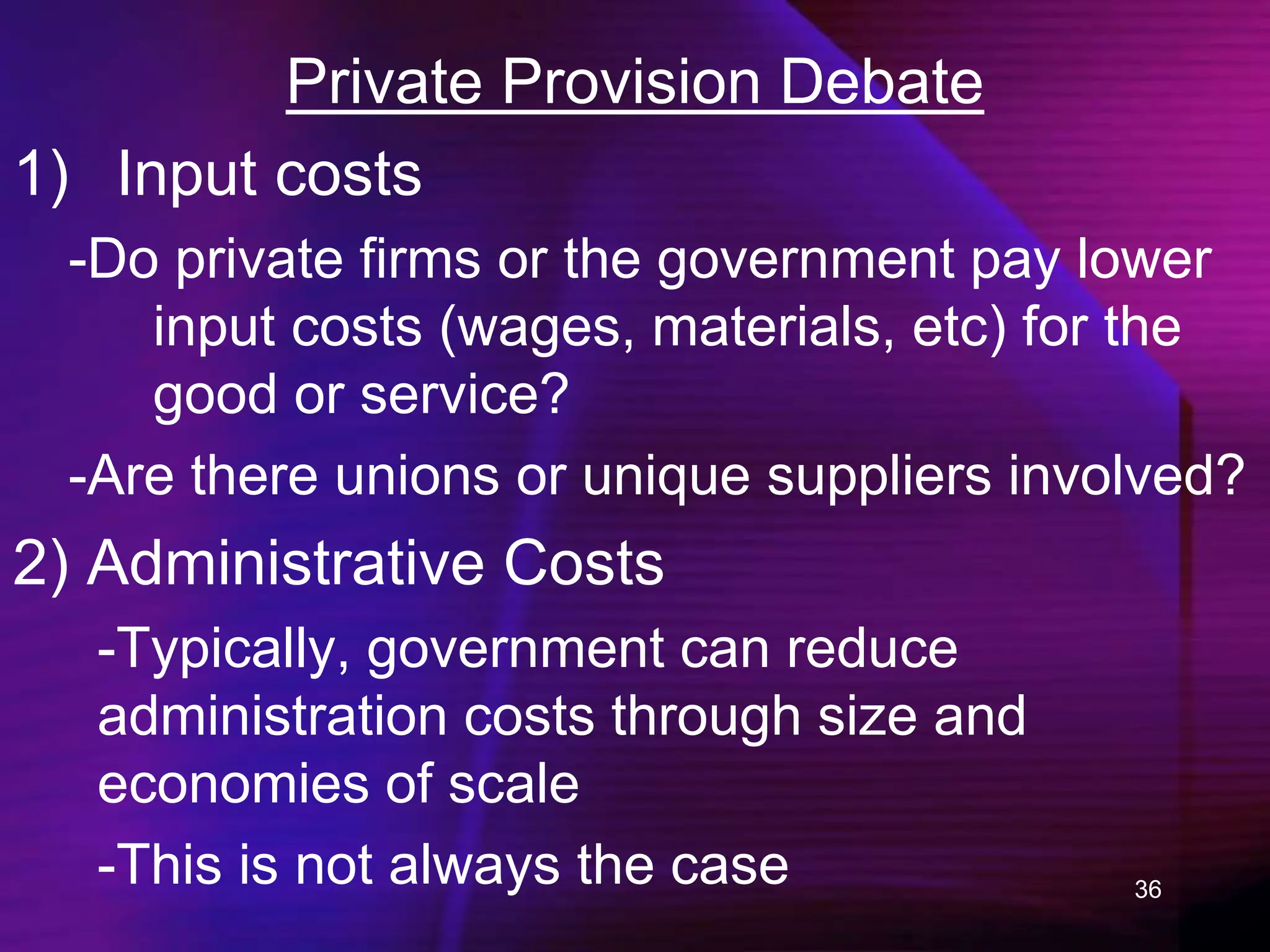 Private Provision Debate

1) Input costs

-Do private firms or the government pay lower input costs (wages, materials, etc) for the good or service?

-Are there unions or unique suppliers involved?

2) Administrative Costs

-Typically, government can reduce administration costs through size and economies of scale

-This is not always the case

36